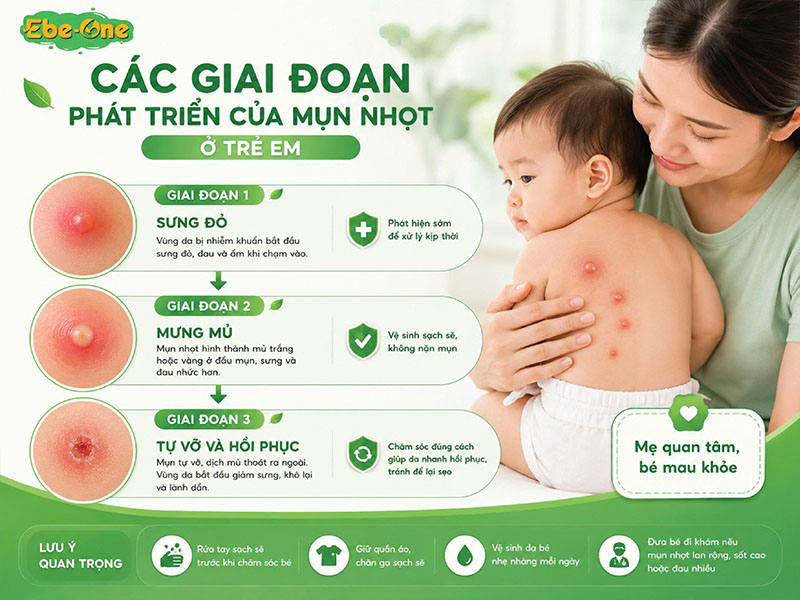 Ebe-One

CÁC GIAI ĐOẠN
PHÁT TRIỂN CỦA MỤN NHỌT
Ở TRẺ EM

GIAI ĐOẠN 1
SƯNG ĐỎ
Vùng da bị nhiễm khuẩn bắt đầu sưng đỏ, đau và ấm khi chạm vào.
Phát hiện sớm để xử lý kịp thời

GIAI ĐOẠN 2
MƯNG MỦ
Mụn nhọt hình thành mủ trắng hoặc vàng ở đầu mụn, sưng và đau nhức hơn.
Vệ sinh sạch sẽ, không nặn mụn

GIAI ĐOẠN 3
TỰ VỠ VÀ HỒI PHỤC
Mụn tự vỡ, dịch mủ thoát ra ngoài. Vùng da bắt đầu giảm sưng, khô lại và lành dần.
Chăm sóc đúng cách giúp da nhanh hồi phục, tránh để lại sẹo

Mẹ quan tâm, bé mau khỏe

LƯU Ý QUAN TRỌNG
Rửa tay sạch sẽ trước khi chăm sóc bé
Giữ quần áo, chăn ga sạch sẽ
Vệ sinh da bé nhẹ nhàng mỗi ngày
Đưa bé đi khám nếu mụn nhọt lan rộng, sốt cao hoặc đau nhiều